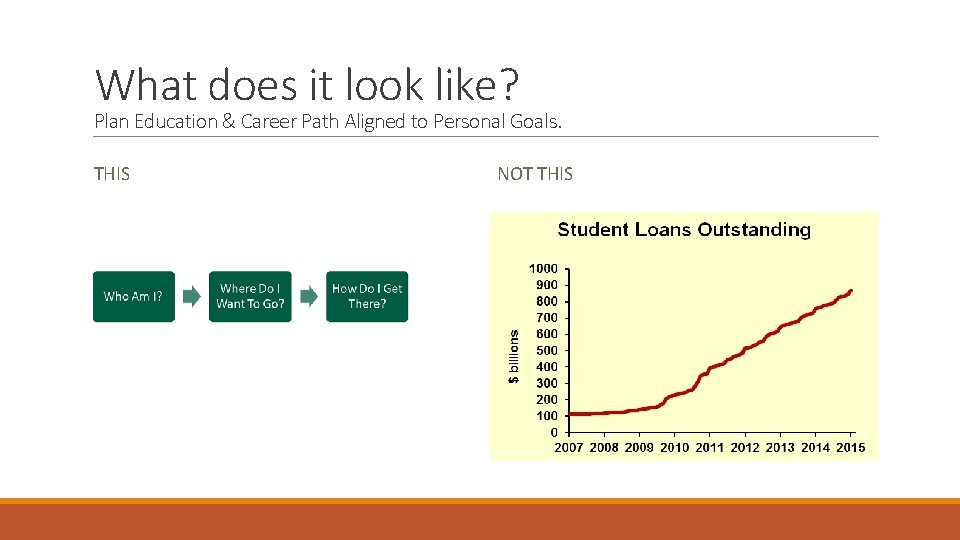 What does it look like?

Plan Education & Career Path Aligned to Personal Goals.

THIS

Who Am I?

Where Do I Want To Go?

How Do I Get There?

NOT THIS

Student Loans Outstanding

$ billions

1000
900
800
700
600
500
400
300
200
100
0

2007 2008 2009 2010 2011 2012 2013 2014 2015